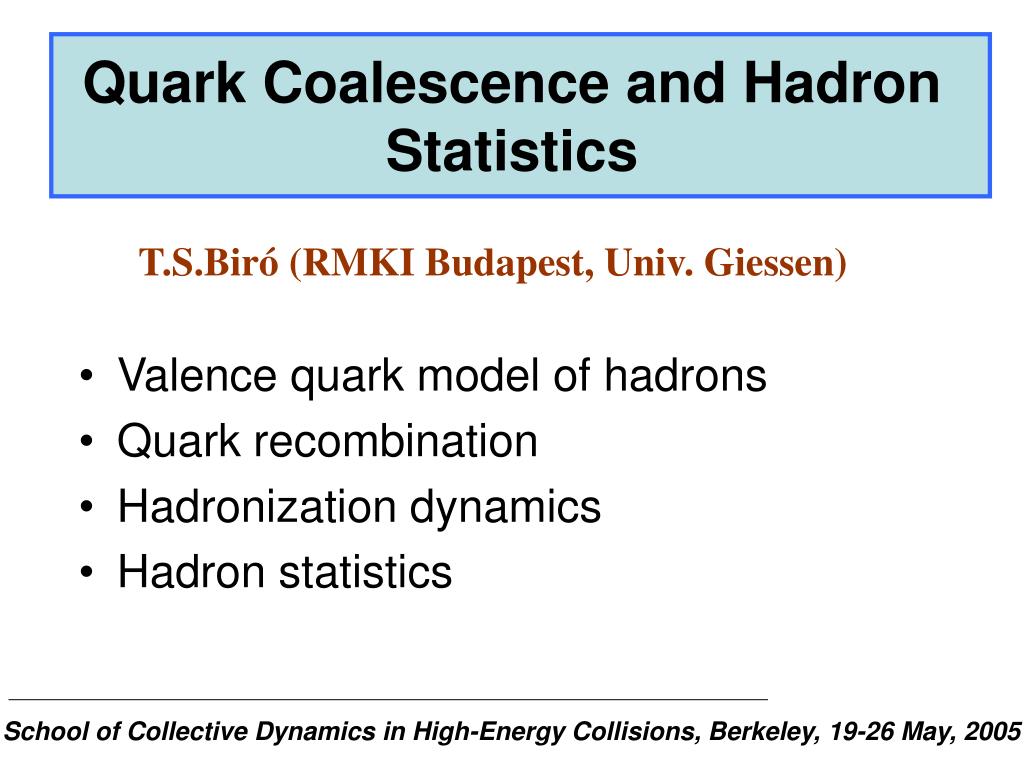 Quark Coalescence and Hadron Statistics

T.S.Biró (RMKI Budapest, Univ. Giessen)

• Valence quark model of hadrons
• Quark recombination
• Hadronization dynamics
• Hadron statistics

School of Collective Dynamics in High-Energy Collisions, Berkeley, 19-26 May, 2005